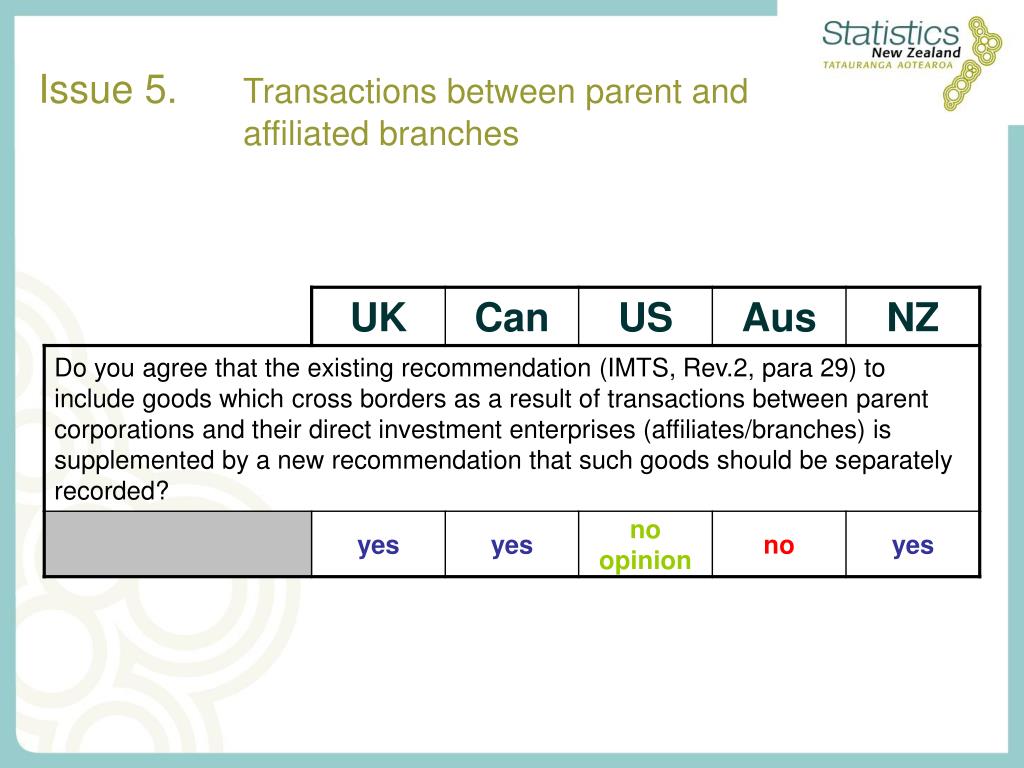 Statistics New Zealand
TATAURANGA AOTEAROA

Issue 5. Transactions between parent and affiliated branches

| | UK | Can | US | Aus | NZ |
|---|---|---|---|---|---|
| Do you agree that the existing recommendation (IMTS, Rev.2, para 29) to include goods which cross borders as a result of transactions between parent corporations and their direct investment enterprises (affiliates/branches) is supplemented by a new recommendation that such goods should be separately recorded? | | | | | |
| | yes | yes | no opinion | no | yes |